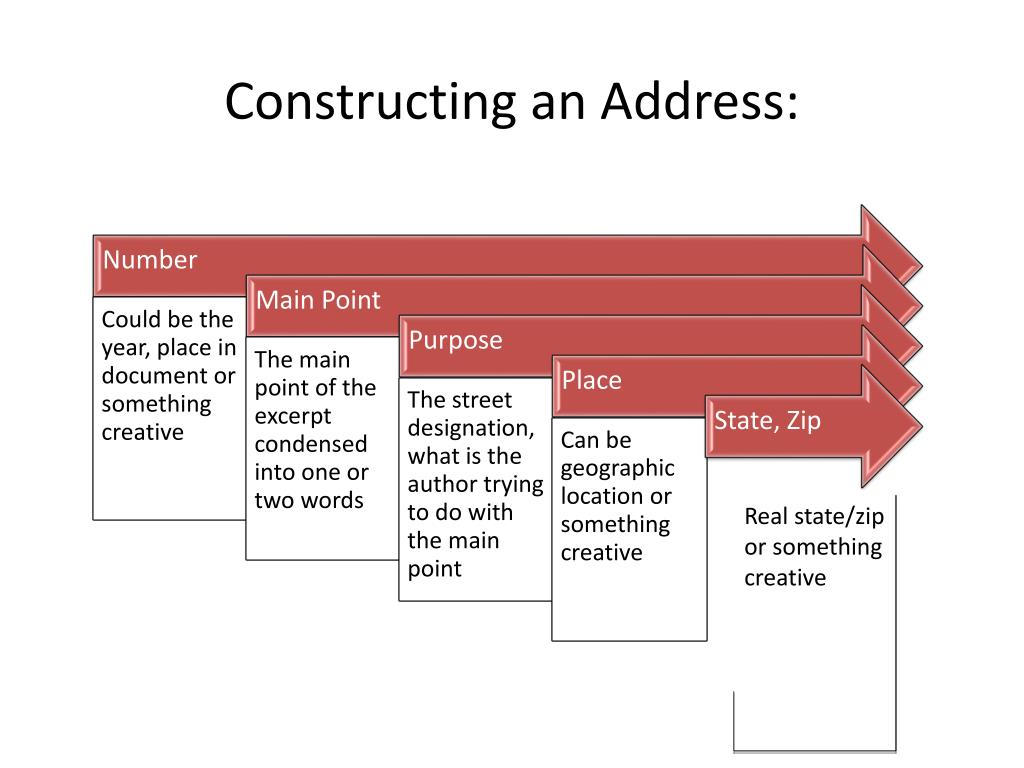 Constructing an Address:

Number

Could be the year, place in document or something creative

Main Point

The main point of the excerpt condensed into one or two words

Purpose

The street designation, what is the author trying to do with the main point

Place

Can be geographic location or something creative

State, Zip

Real state/zip or something creative